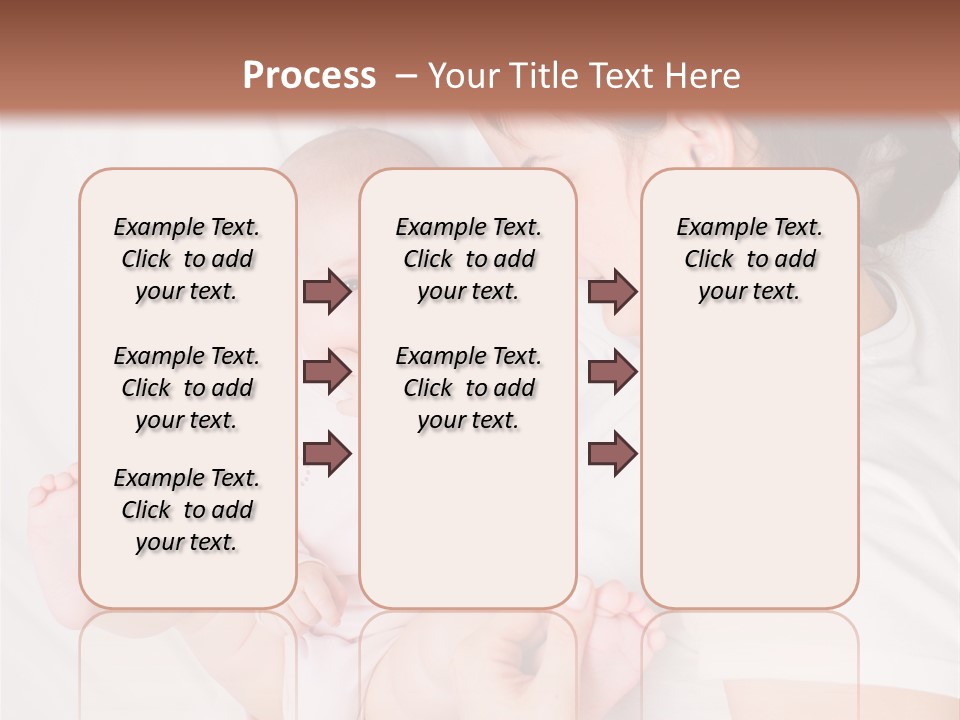 Process – Your Title Text Here

Example Text. Click to add your text.

Example Text. Click to add your text.

Example Text. Click to add your text.

Example Text. Click to add your text.

Example Text. Click to add your text.

Example Text. Click to add your text.